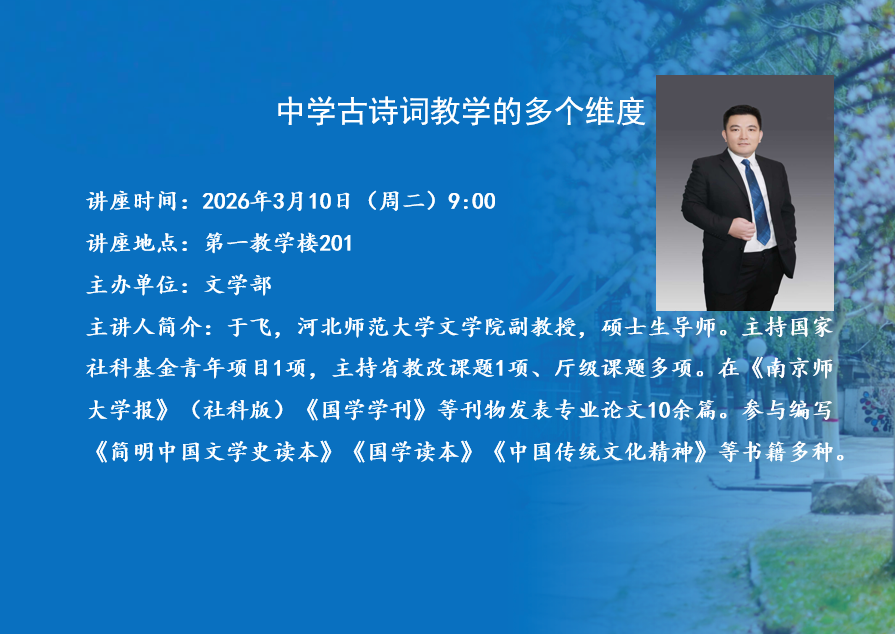 中学古诗词教学的多个维度

讲座时间：2026年3月10日（周二）9:00

讲座地点：第一教学楼201

主办单位：文学部

主讲人简介：于飞，河北师范大学文学院副教授，硕士生导师。主持国家社科基金青年项目1项，主持省教改课题1项、厅级课题多项。在《南京师大学报》（社科版）《国学学刊》等刊物发表专业论文10余篇。参与编写《简明中国文学史读本》《国学读本》《中国传统文化精神》等书籍多种。